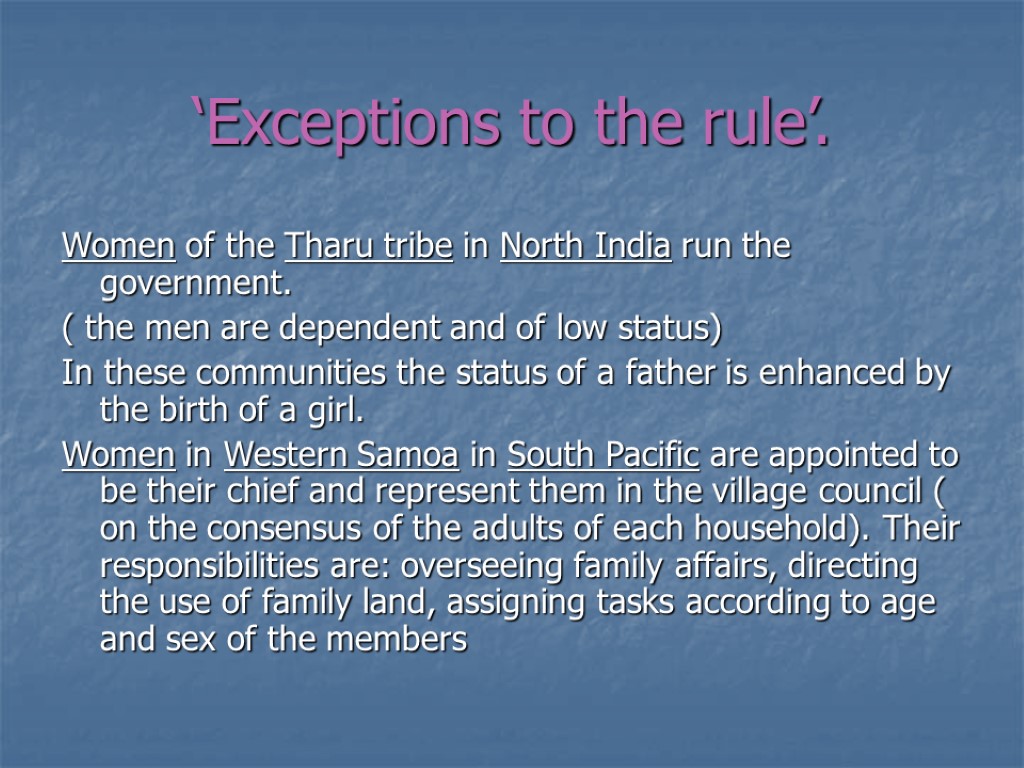 ‘Exceptions to the rule’.

Women of the Tharu tribe in North India run the government.

( the men are dependent and of low status)

In these communities the status of a father is enhanced by the birth of a girl.

Women in Western Samoa in South Pacific are appointed to be their chief and represent them in the village council ( on the consensus of the adults of each household). Their responsibilities are: overseeing family affairs, directing the use of family land, assigning tasks according to age and sex of the members